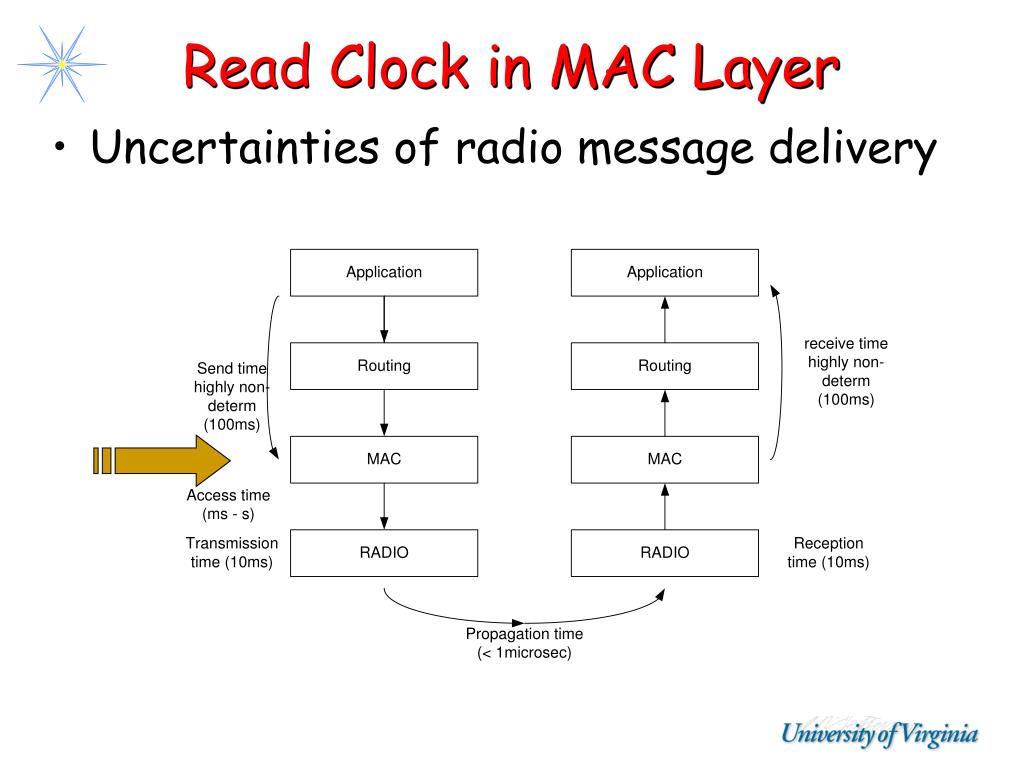 Read Clock in MAC Layer

• Uncertainties of radio message delivery

Application

Routing

MAC

RADIO

Application

Routing

MAC

RADIO

Send time highly non-determ (100ms)

Access time (ms - s)

Transmission time (10ms)

receive time highly non-determ (100ms)

Reception time (10ms)

Propagation time (< 1microsec)

University of Virginia